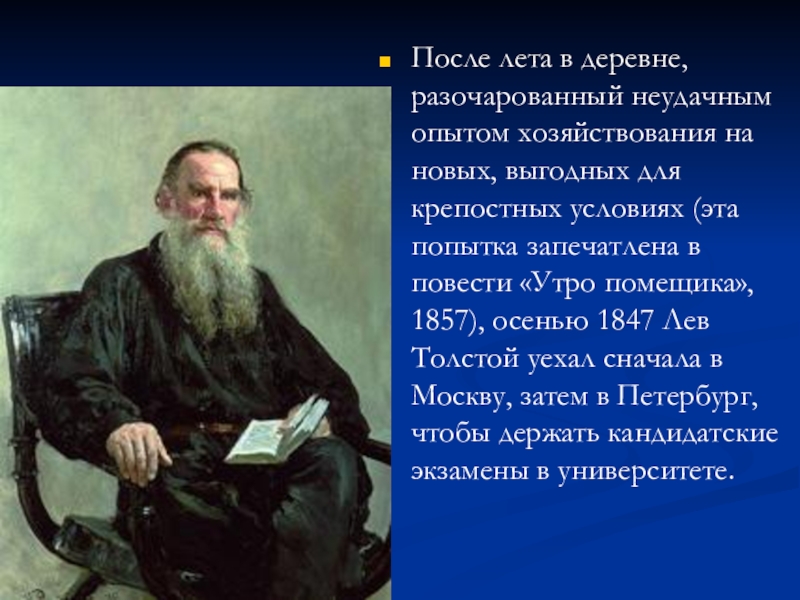 После лета в деревне, разочарованный неудачным опытом хозяйствования на новых, выгодных для крепостных условиях (эта попытка запечатлена в повести «Утро помещика», 1857), осенью 1847 Лев Толстой уехал сначала в Москву, затем в Петербург, чтобы держать кандидатские экзамены в университете.